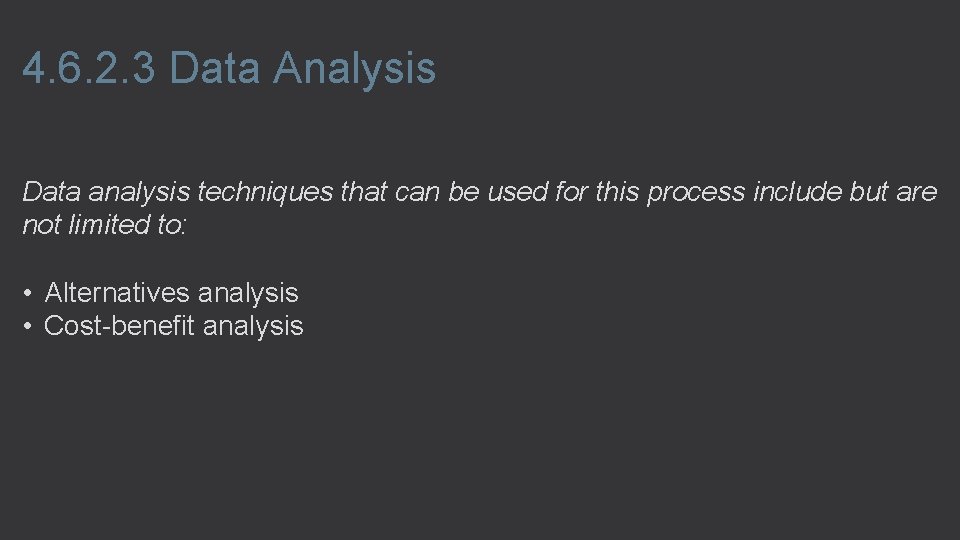 4.6.2.3 Data Analysis

Data analysis techniques that can be used for this process include but are not limited to:

• Alternatives analysis
• Cost-benefit analysis